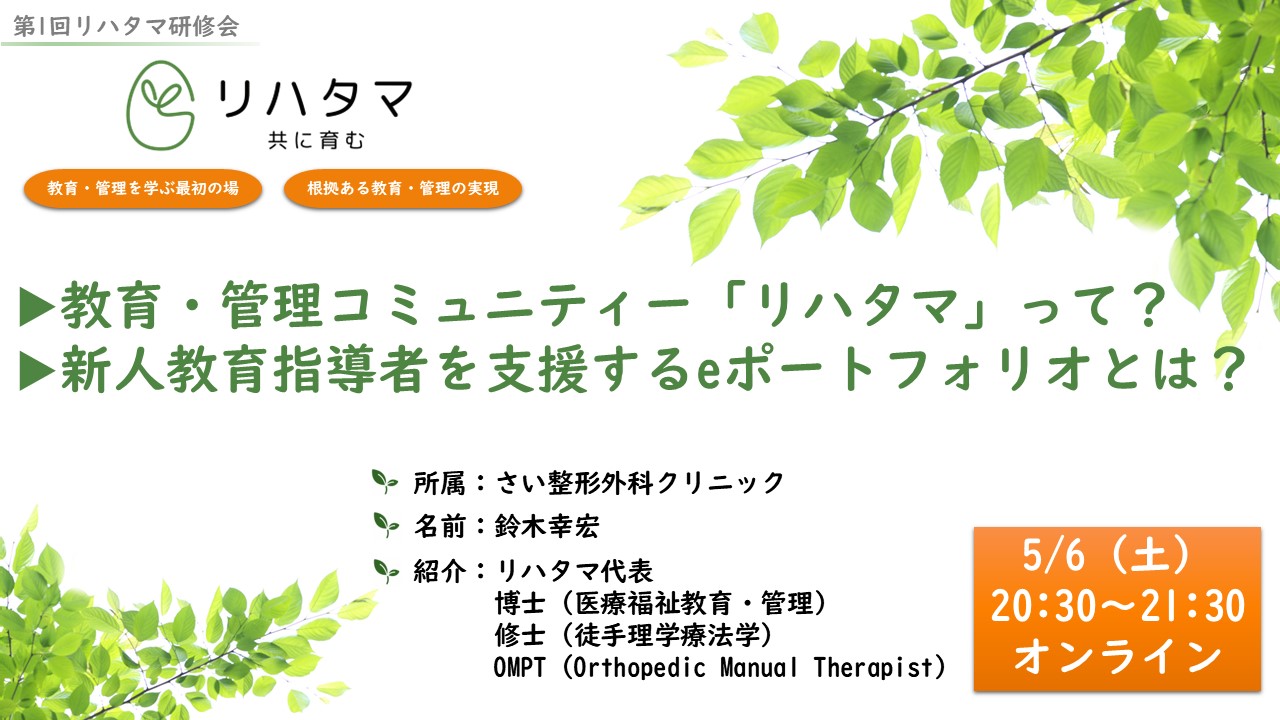 第1回リハタマ研修会

リハタマ
共に育む

教育・管理を学ぶ最初の場

根拠ある教育・管理の実現

▶教育・管理コミュニティー「リハタマ」って？
▶新人教育指導者を支援するeポートフォリオとは？

所属：さい整形外科クリニック
名前：鈴木幸宏
紹介：リハタマ代表
博士（医療福祉教育・管理）
修士（徒手理学療法学）
OMPT（Orthopedic Manual Therapist）

5/6（土）
20:30～21:30
オンライン